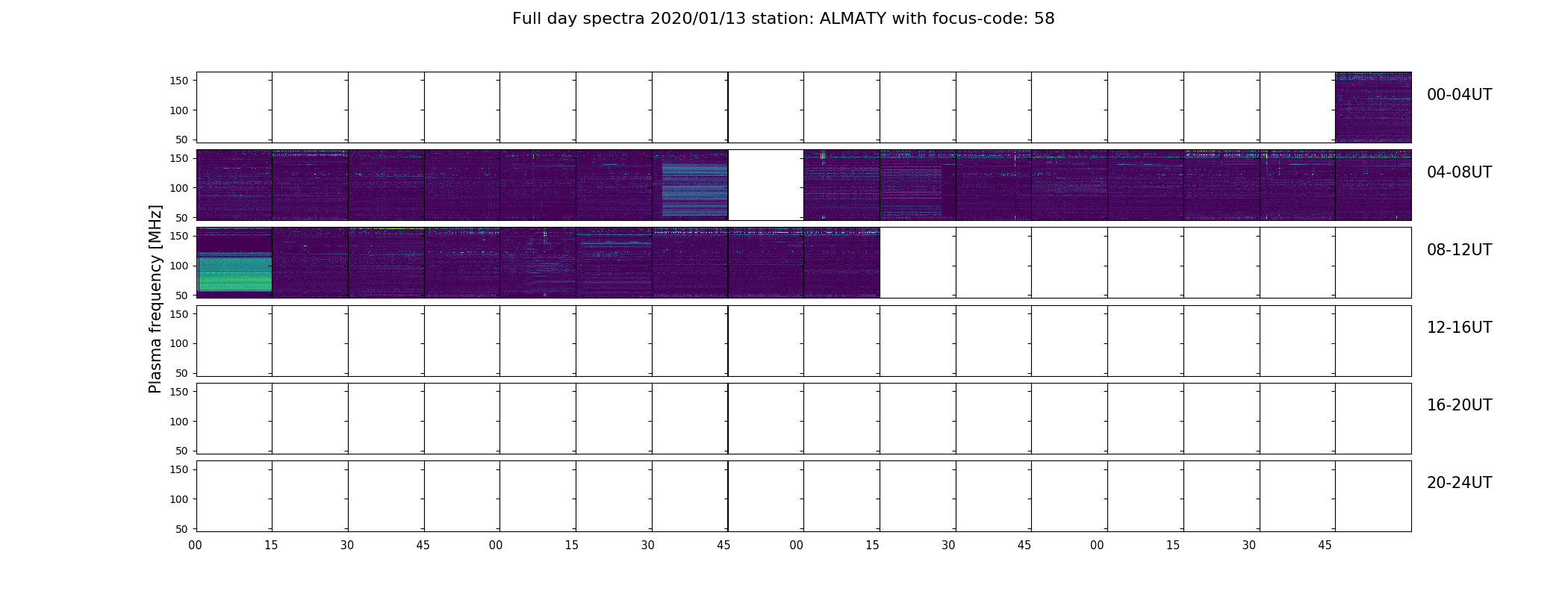 Full day spectra 2020/01/13 station: ALMATY with focus-code: 58

Plasma frequency [MHz]

150
100
50
00-04UT

150
100
50
04-08UT

150
100
50
08-12UT

150
100
50
12-16UT

150
100
50
16-20UT

150
100
50
20-24UT

00 15 30 45 00 15 30 45 00 15 30 45 00 15 30 45